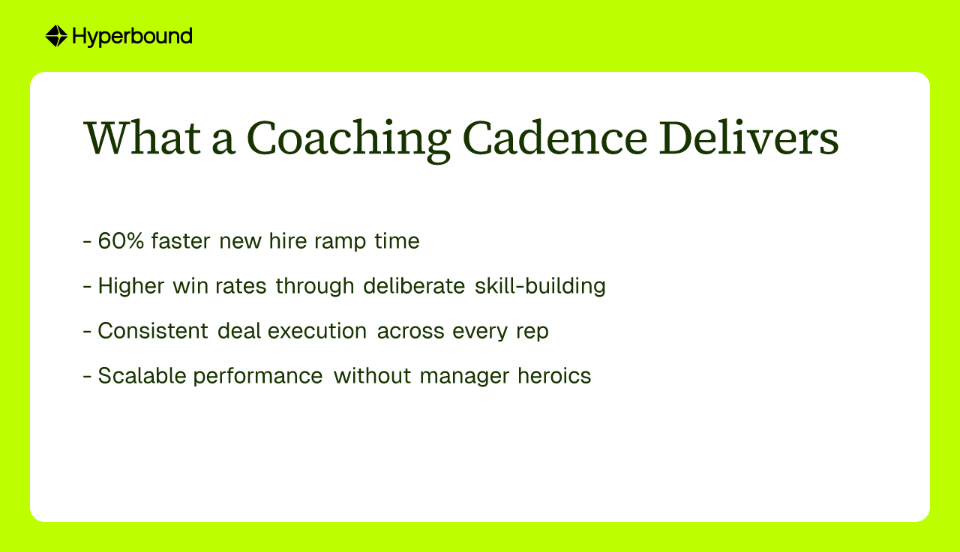 Hyperbound

What a Coaching Cadence Delivers

- 60% faster new hire ramp time

- Higher win rates through deliberate skill-building

- Consistent deal execution across every rep

- Scalable performance without manager heroics